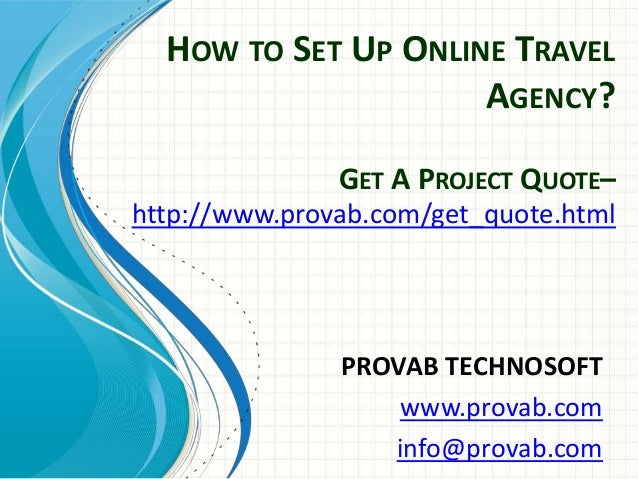 HOW TO SET UP ONLINE TRAVEL AGENCY?

GET A PROJECT QUOTE– http://www.provab.com/get_quote.html

PROVAB TECHNOSOFT

www.provab.com

info@provab.com